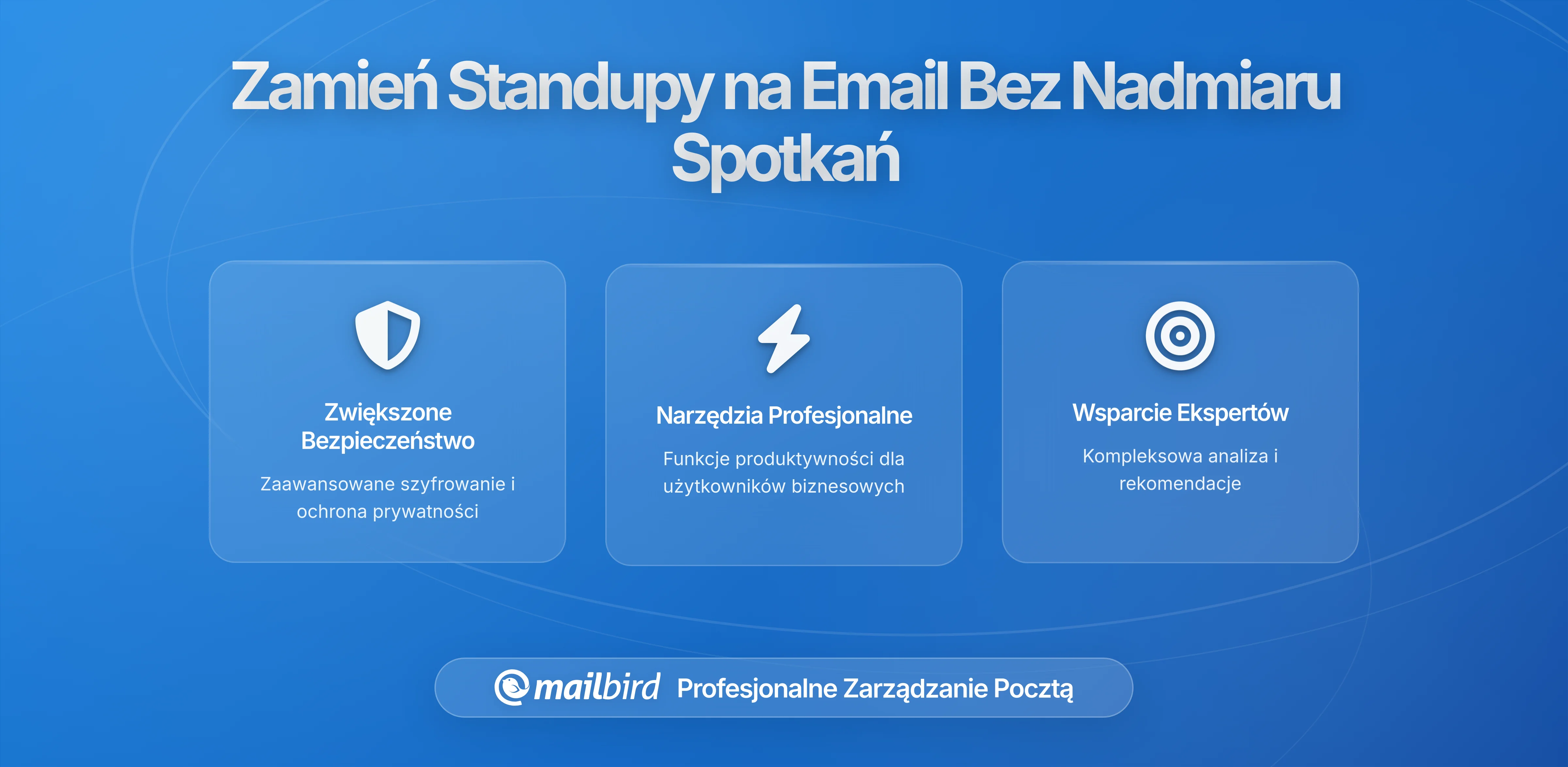 Zamień Standupy na Email Bez Nadmiaru Spotkań

Zwiększone Bezpieczeństwo

Zaawansowane szyfrowanie i ochrona prywatności

Narzędzia Profesjonalne

Funkcje produktywności dla użytkowników biznesowych

Wsparcie Ekspertów

Kompleksowa analiza i rekomendacje

mailbird Profesjonalne Zarządzanie Pocztą